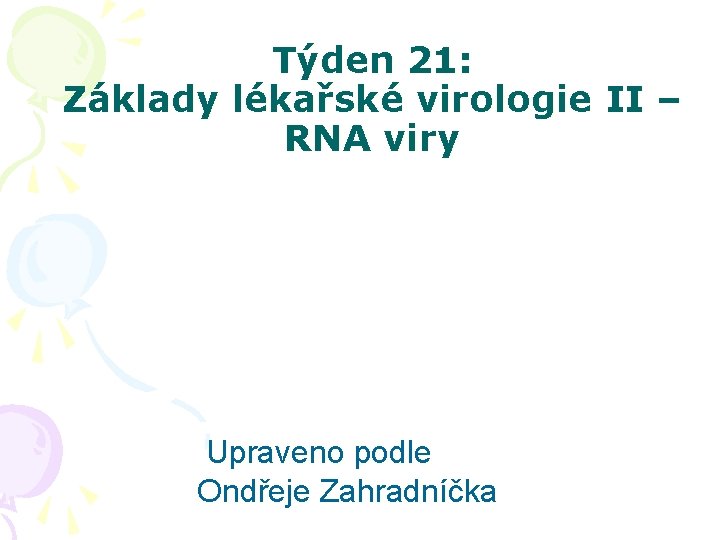 Týden 21:
Základy lékařské virologie II – RNA viry

Upraveno podle
Ondřeje Zahradníčka